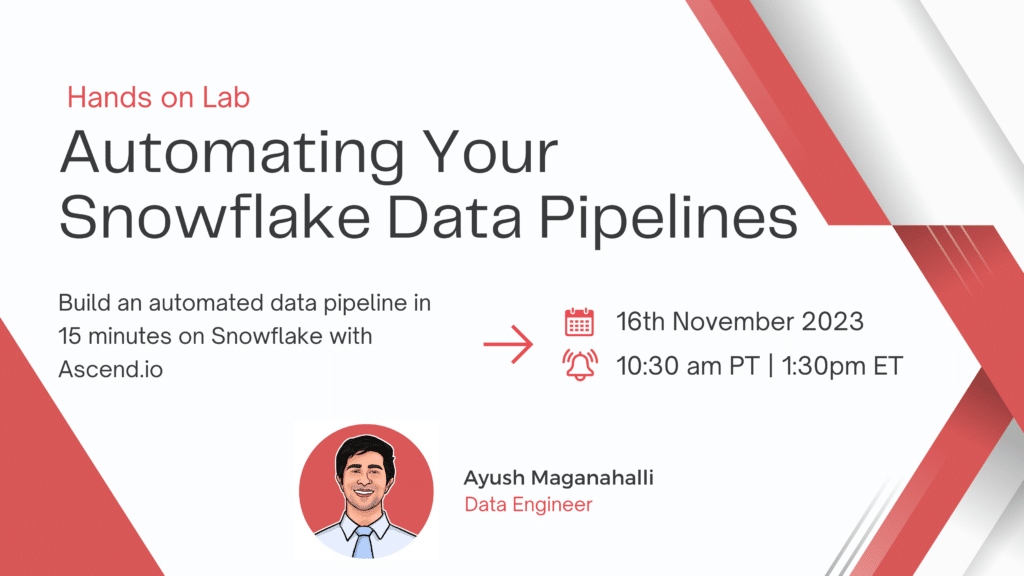 Hands on Lab

Automating Your Snowflake Data Pipelines

Build an automated data pipeline in 15 minutes on Snowflake with Ascend.io

16th November 2023

10:30 am PT | 1:30pm ET

Ayush Maganahalli
Data Engineer